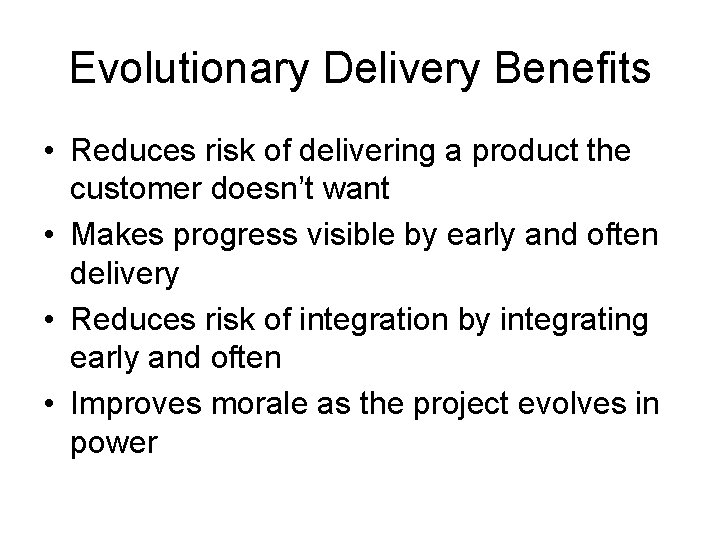 Evolutionary Delivery Benefits

• Reduces risk of delivering a product the customer doesn’t want
• Makes progress visible by early and often delivery
• Reduces risk of integration by integrating early and often
• Improves morale as the project evolves in power